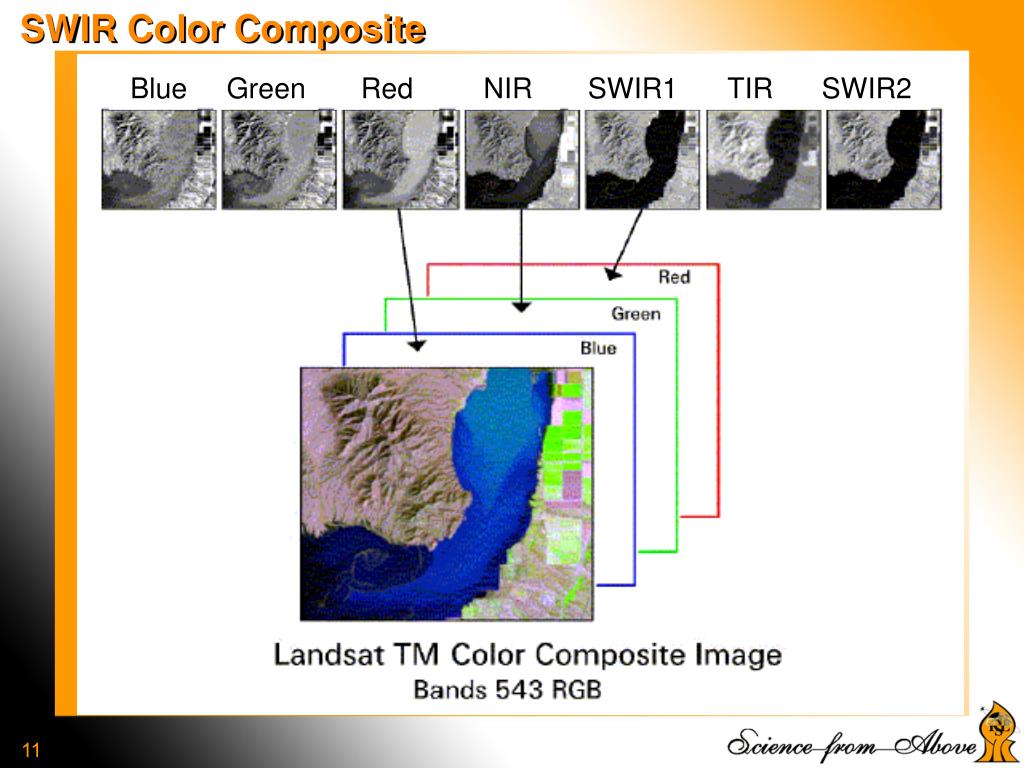 SWIR Color Composite

Blue Green Red NIR SWIR1 TIR SWIR2

Red

Green

Blue

Landsat TM Color Composite Image
Bands 543 RGB

11

Science from Above